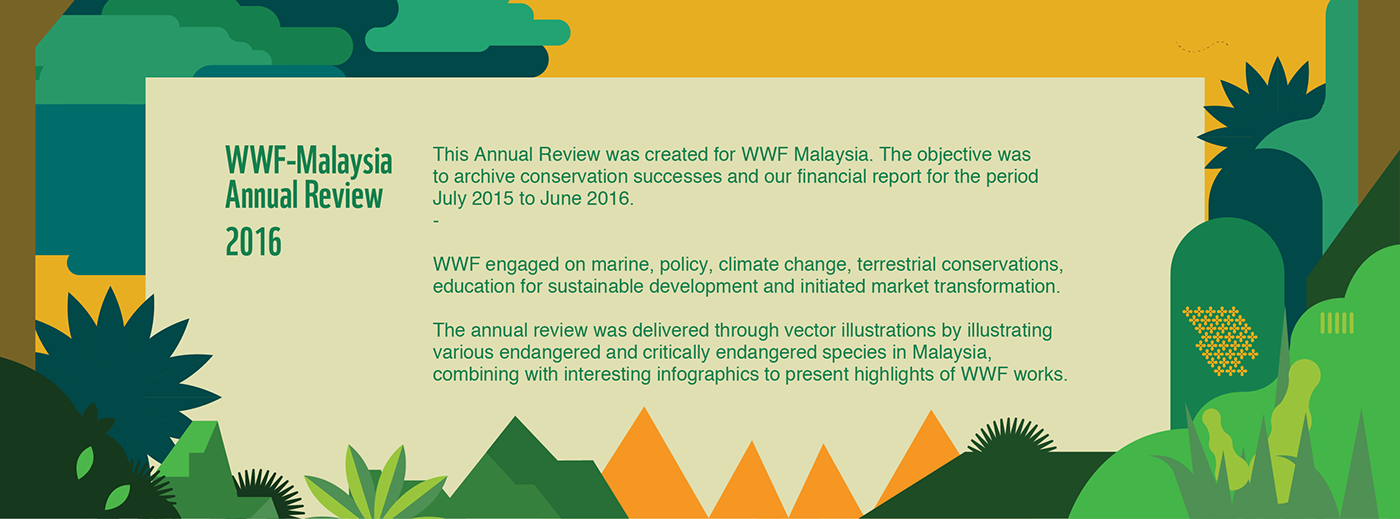 WWF-Malaysia Annual Review 2016

This Annual Review was created for WWF Malaysia. The objective was to archive conservation successes and our financial report for the period July 2015 to June 2016.
-

WWF engaged on marine, policy, climate change, terrestrial conservations, education for sustainable development and initiated market transformation.

The annual review was delivered through vector illustrations by illustrating various endangered and critically endangered species in Malaysia, combining with interesting infographics to present highlights of WWF works.